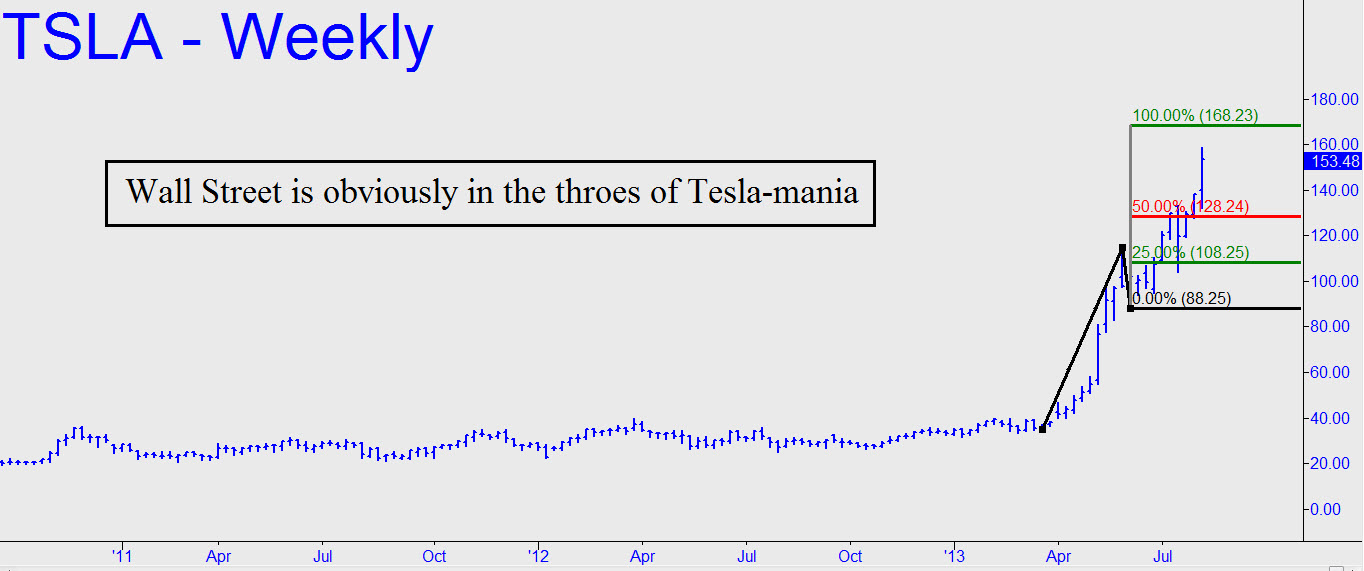 TSLA - Weekly

Wall Street is obviously in the throes of Tesla-mania

100.00% (168.23)
50.00% (128.24)
25.00% (108.25)
0.00% (88.25)

180.00
160.00
153.48
140.00
120.00
100.00
80.00
60.00
40.00
20.00
0.00

'11
Apr
Jul
Oct
'12
Apr
Jul
Oct
'13
Apr
Jul